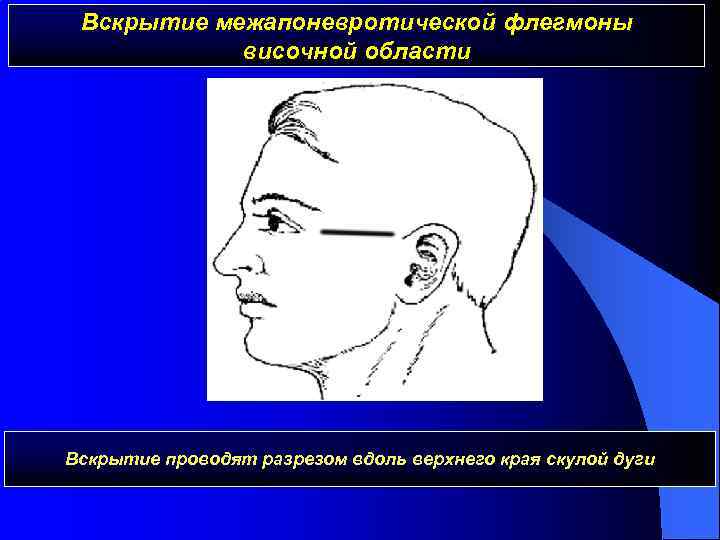 Вскрытие межапоневротической флегмоны височной области

Вскрытие проводят разрезом вдоль верхнего края скулой дуги